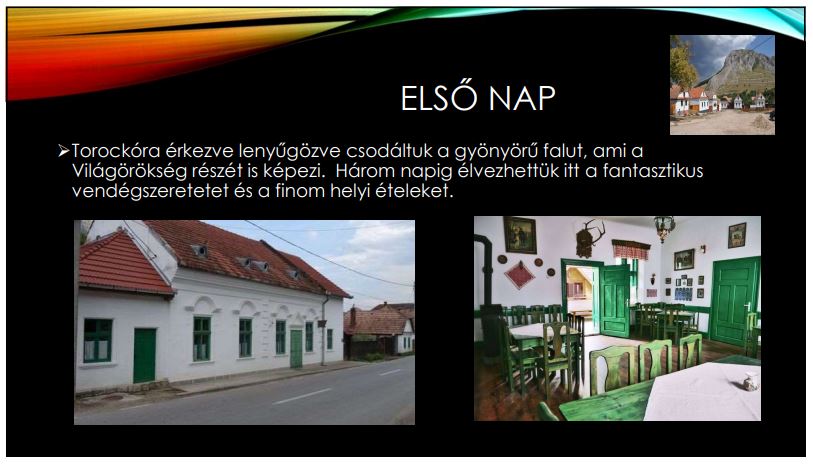 ELSŐ NAP

➢Torockóra érkezve lenyűgözve csodáltuk a gyönyörű falut, ami a Világörökség részét is képezi. Három napig élvezhettük itt a fantasztikus vendégszeretetet és a finom helyi ételeket.